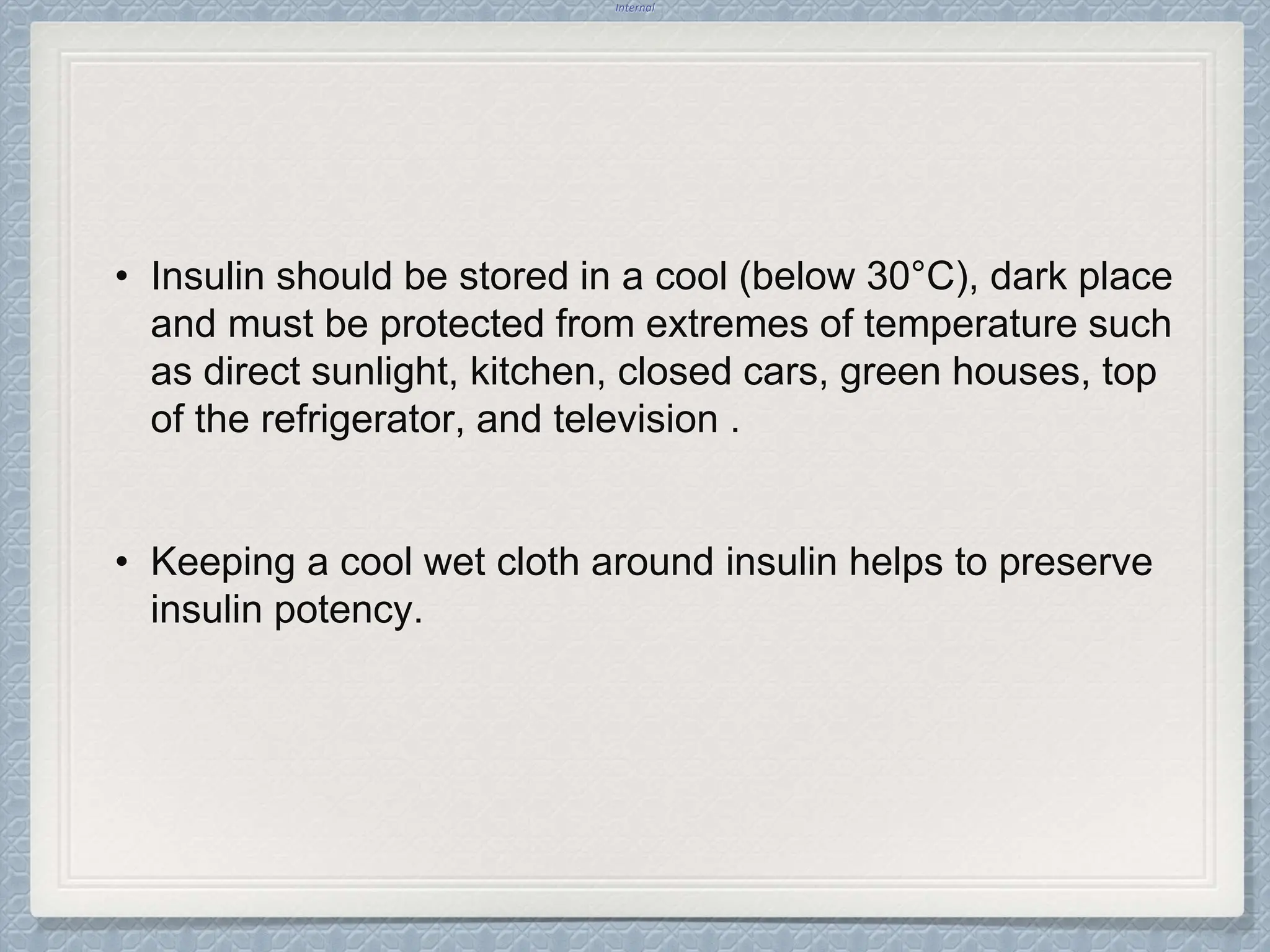 Internal

• Insulin should be stored in a cool (below 30°C), dark place and must be protected from extremes of temperature such as direct sunlight, kitchen, closed cars, green houses, top of the refrigerator, and television .

• Keeping a cool wet cloth around insulin helps to preserve insulin potency.